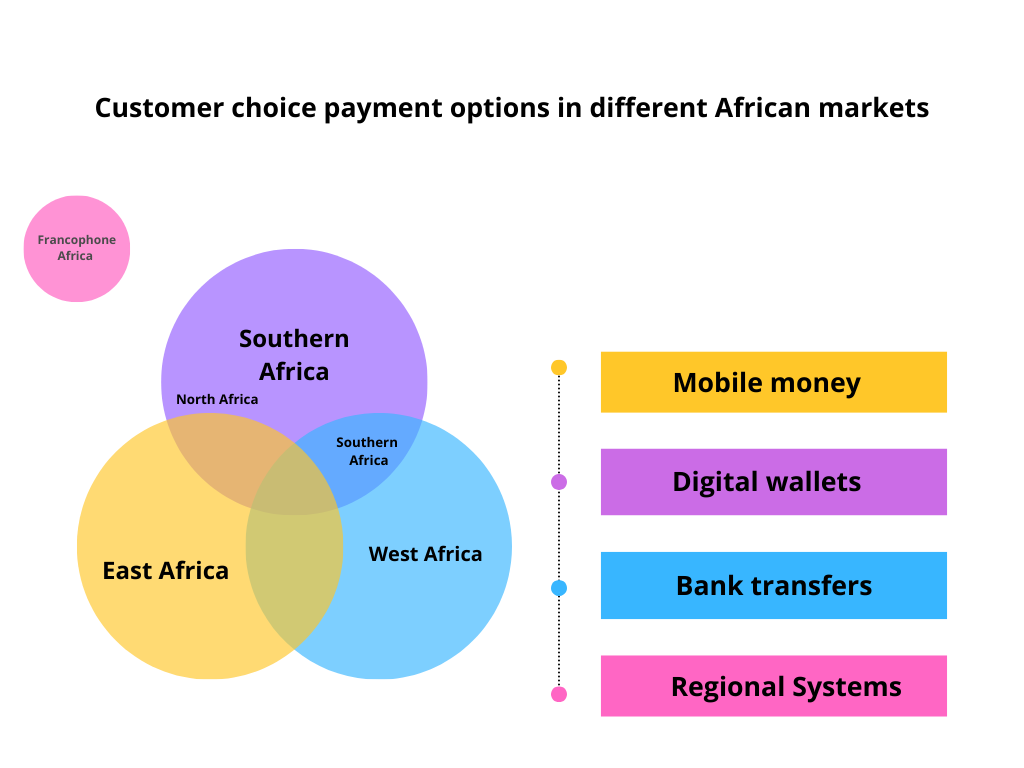 Customer choice payment options in different African markets

Francophone Africa

Southern Africa

North Africa

Southern Africa

East Africa

West Africa

Mobile money

Digital wallets

Bank transfers

Regional Systems